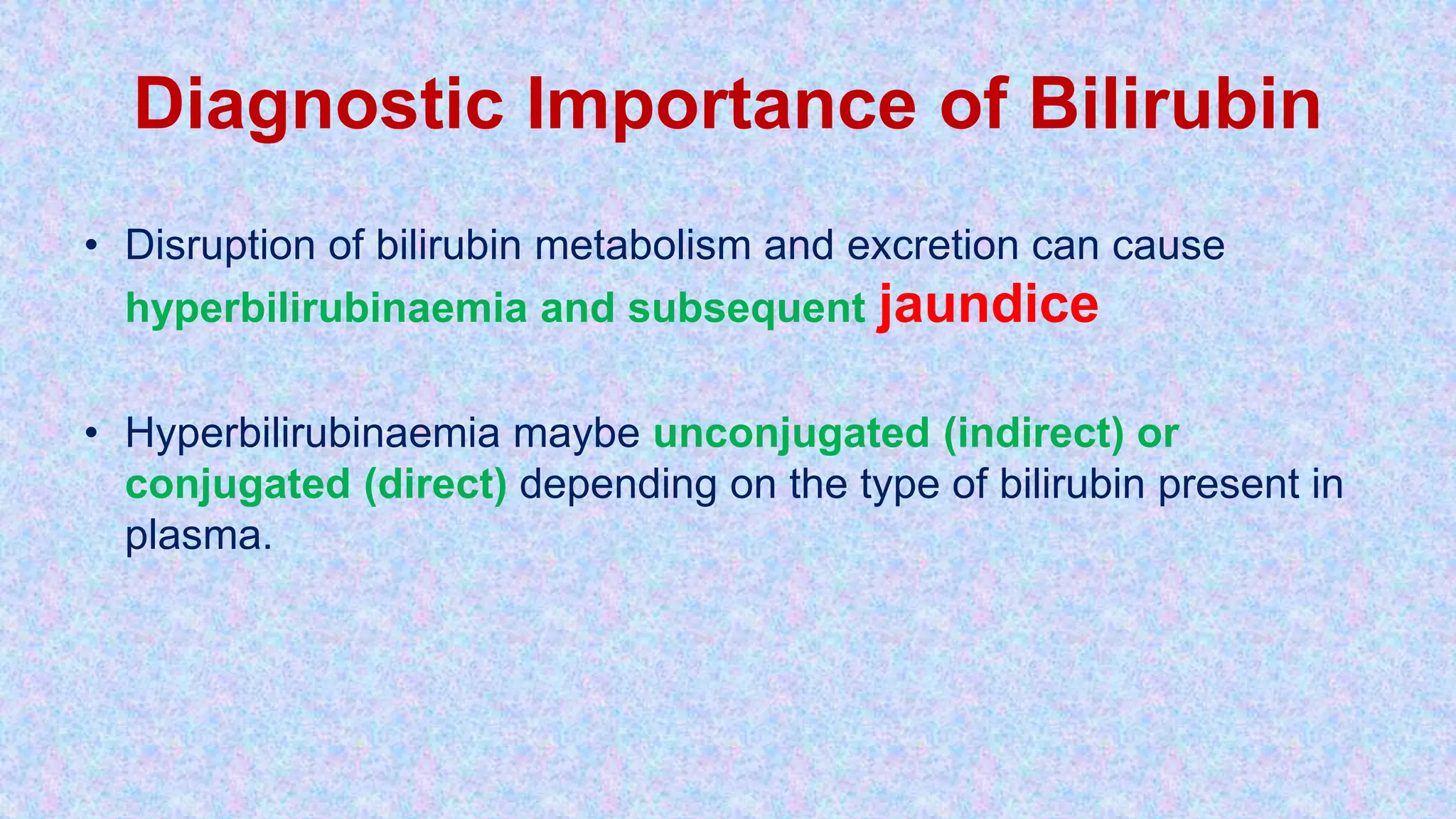 Diagnostic Importance of Bilirubin

• Disruption of bilirubin metabolism and excretion can cause hyperbilirubinaemia and subsequent jaundice

• Hyperbilirubinaemia maybe unconjugated (indirect) or conjugated (direct) depending on the type of bilirubin present in plasma.